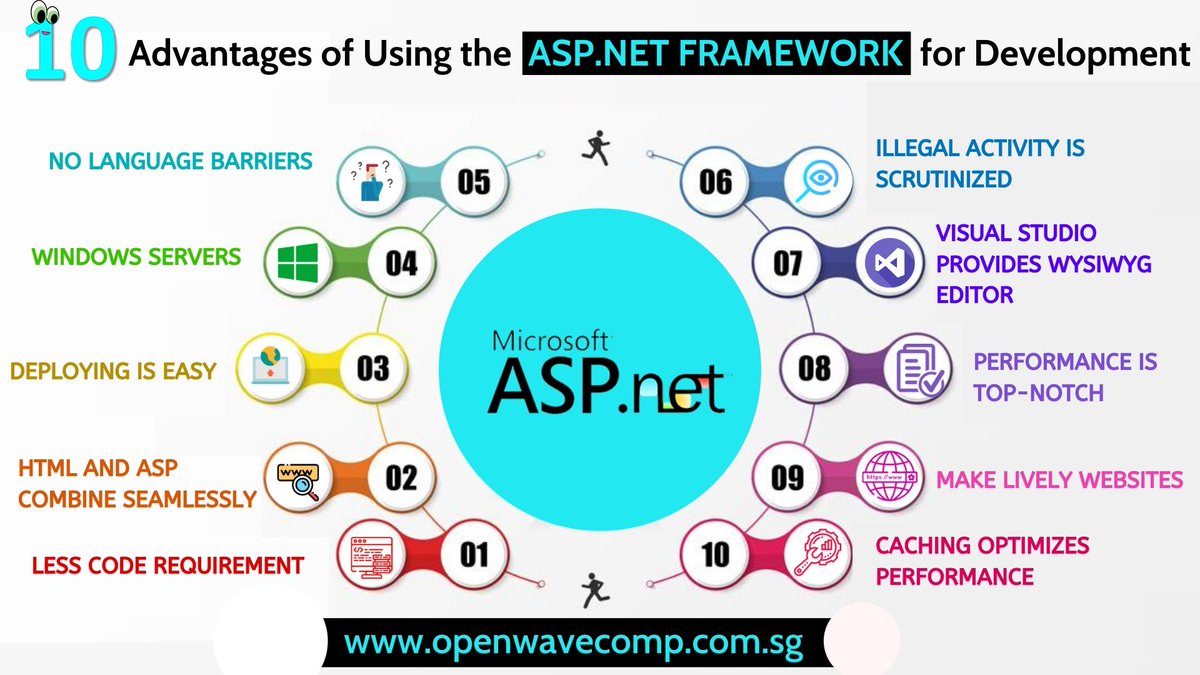 10 Advantages of Using the ASP.NET FRAMEWORK for Development

NO LANGUAGE BARRIERS
05

WINDOWS SERVERS
04

DEPLOYING IS EASY
03

HTML AND ASP COMBINE SEAMLESSLY
02

LESS CODE REQUIREMENT
01

Microsoft
ASP.net

06
ILLEGAL ACTIVITY IS SCRUTINIZED

07
VISUAL STUDIO PROVIDES WYSIWYG EDITOR

08
PERFORMANCE IS TOP-NOTCH

09
MAKE LIVELY WEBSITES

10
CACHING OPTIMIZES PERFORMANCE

www.openwavecomp.com.sg